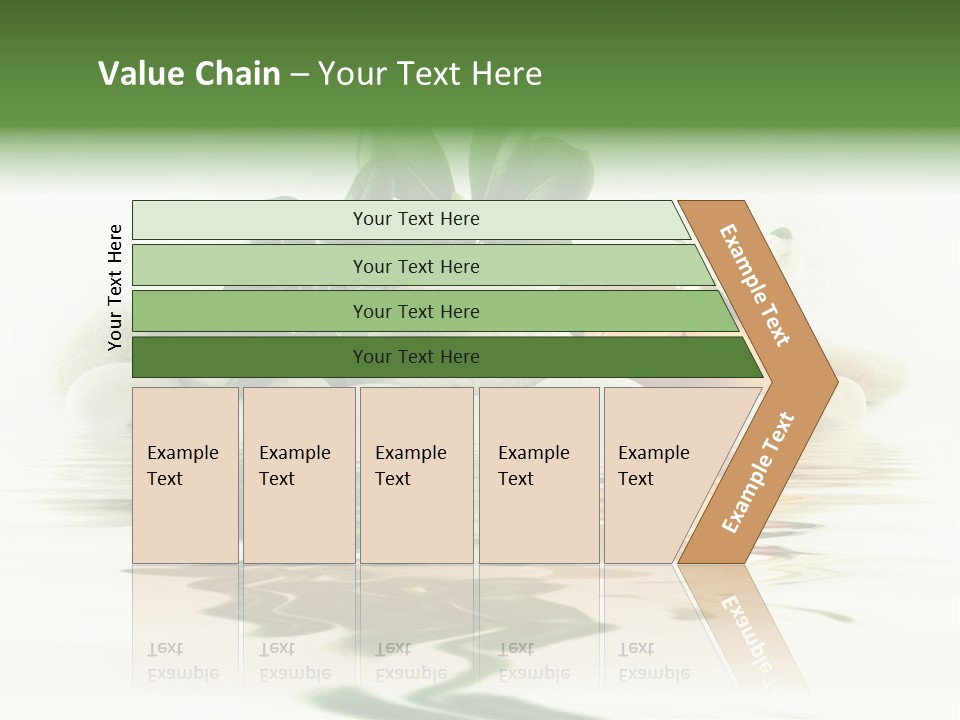 Value Chain – Your Text Here

Your Text Here

Your Text Here

Your Text Here

Your Text Here

Your Text Here

Example Text

Example Text

Example Text

Example Text

Example Text

Example Text

Example Text